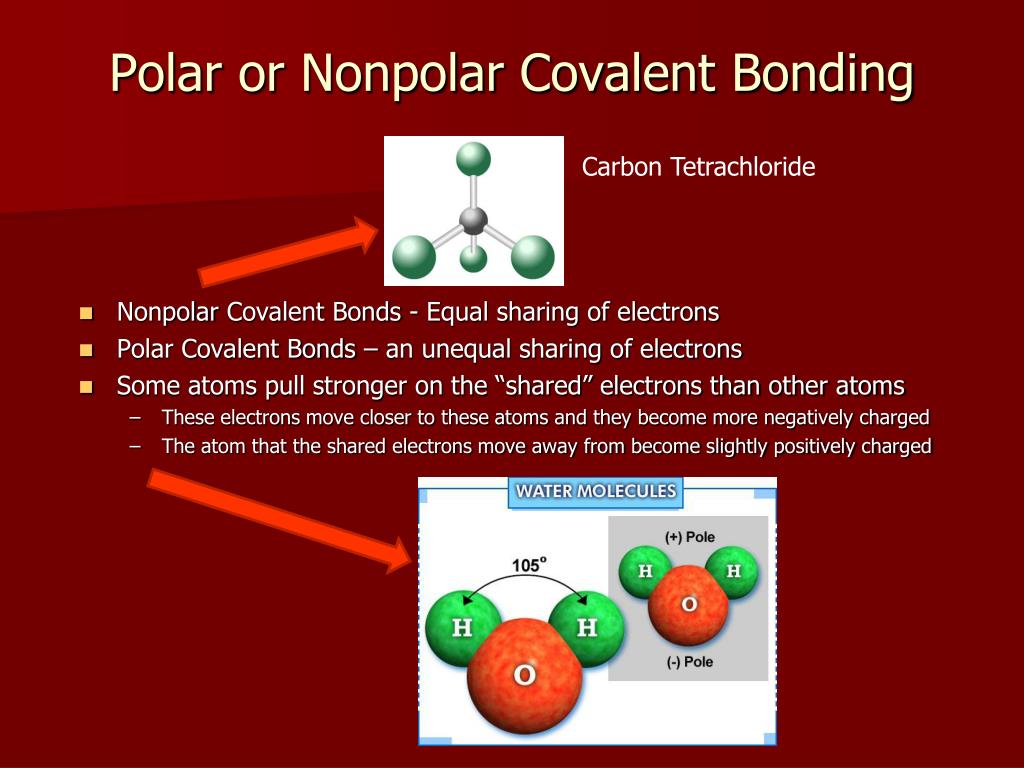 Polar or Nonpolar Covalent Bonding

Carbon Tetrachloride

- Nonpolar Covalent Bonds - Equal sharing of electrons
- Polar Covalent Bonds – an unequal sharing of electrons
- Some atoms pull stronger on the “shared” electrons than other atoms
  – These electrons move closer to these atoms and they become more negatively charged
  – The atom that the shared electrons move away from become slightly positively charged

WATER MOLECULES

105°

H

H

O

(+) Pole

H

H

O

(-) Pole